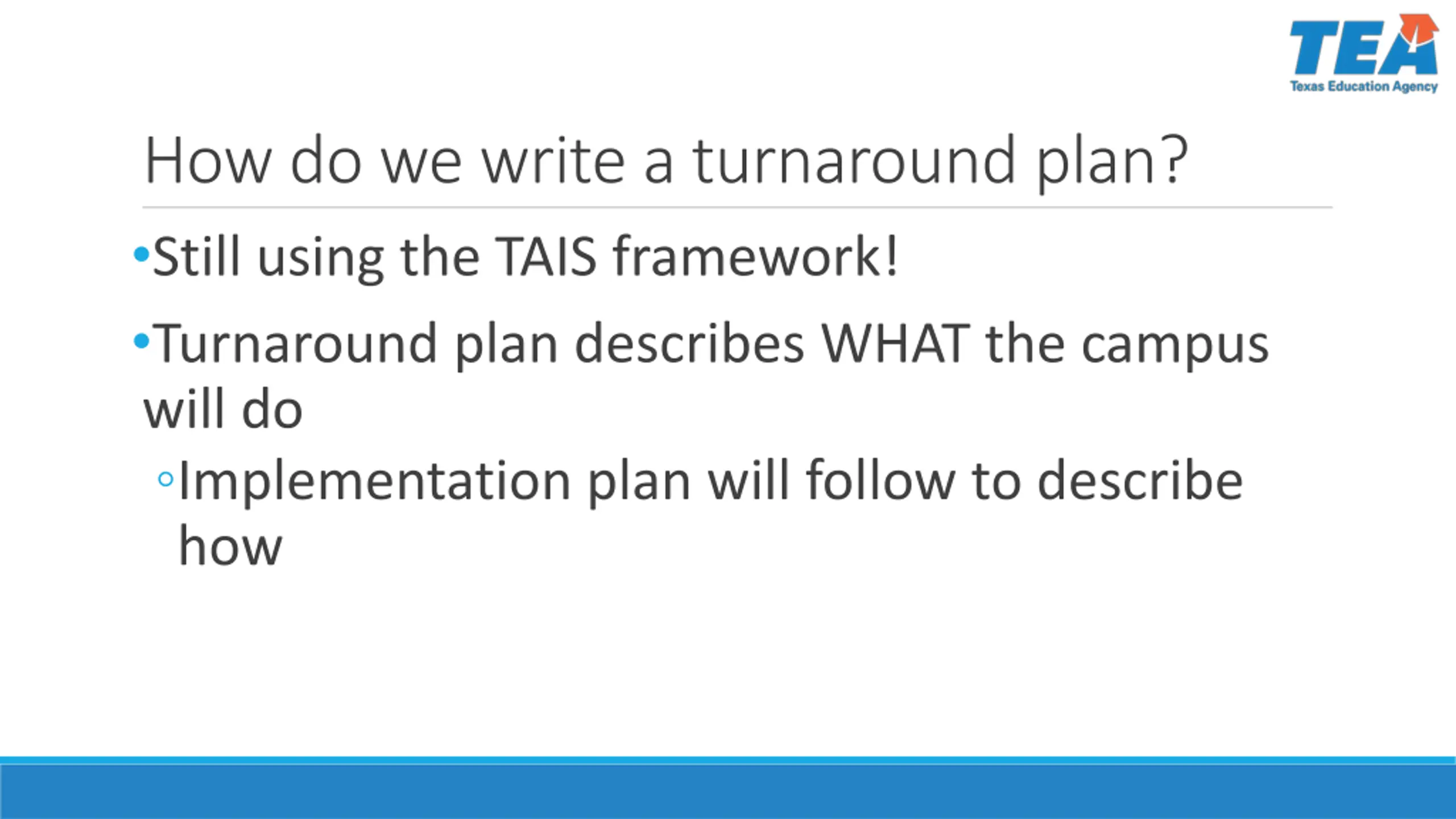 TEA
Texas Education Agency

How do we write a turnaround plan?

•Still using the TAIS framework!

•Turnaround plan describes WHAT the campus will do

◦Implementation plan will follow to describe how